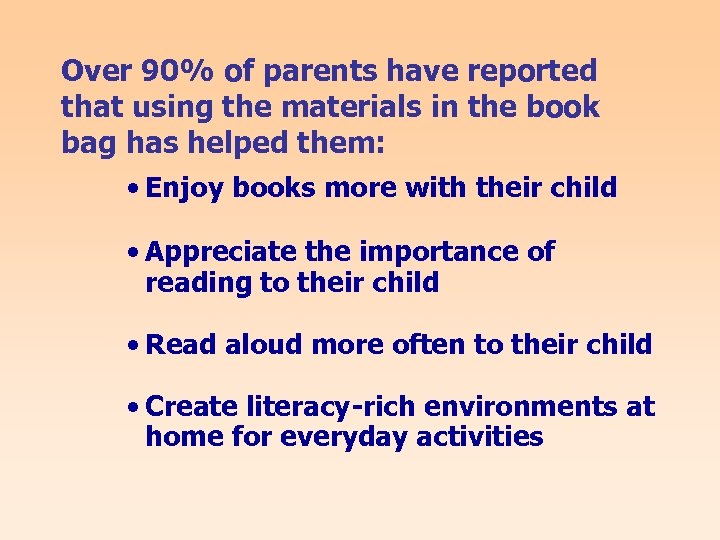 Over 90% of parents have reported that using the materials in the book bag has helped them:

• Enjoy books more with their child

• Appreciate the importance of reading to their child

• Read aloud more often to their child

• Create literacy-rich environments at home for everyday activities